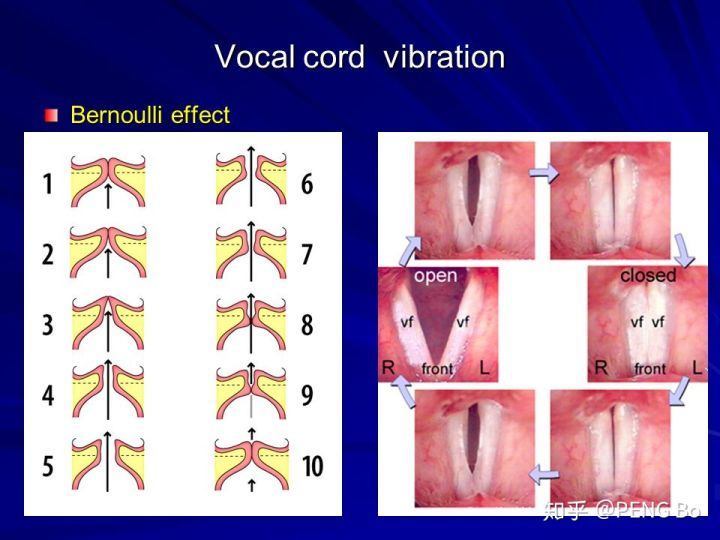 Vocal cord vibration

Bernoulli effect

1
2
3
4
5
6
7
8
9
10

open
vf
vf
R
front
L

closed
vf vf
R
front
L

知乎 @PENG Bo